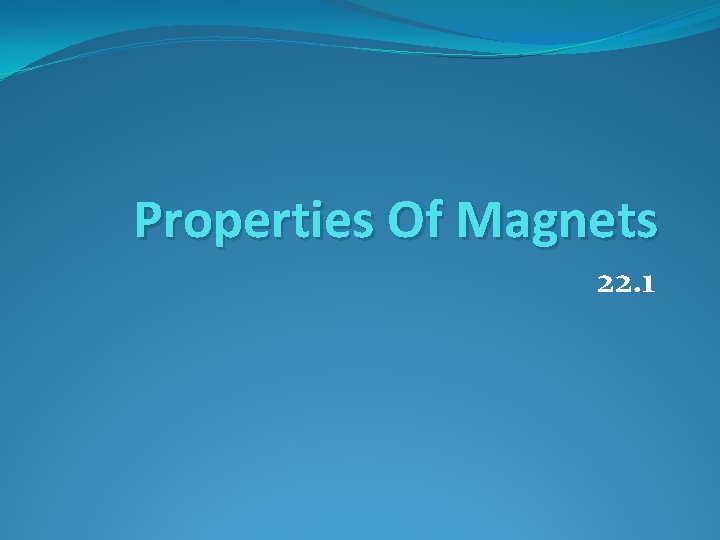 Properties Of Magnets

22.1